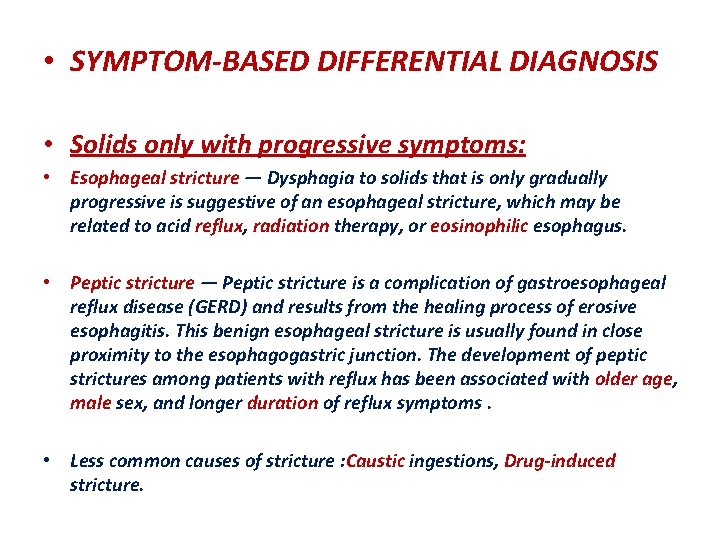 • SYMPTOM-BASED DIFFERENTIAL DIAGNOSIS

• Solids only with progressive symptoms:

• Esophageal stricture — Dysphagia to solids that is only gradually progressive is suggestive of an esophageal stricture, which may be related to acid reflux, radiation therapy, or eosinophilic esophagus.

• Peptic stricture — Peptic stricture is a complication of gastroesophageal reflux disease (GERD) and results from the healing process of erosive esophagitis. This benign esophageal stricture is usually found in close proximity to the esophagogastric junction. The development of peptic strictures among patients with reflux has been associated with older age, male sex, and longer duration of reflux symptoms .

• Less common causes of stricture :Caustic ingestions, Drug-induced stricture.